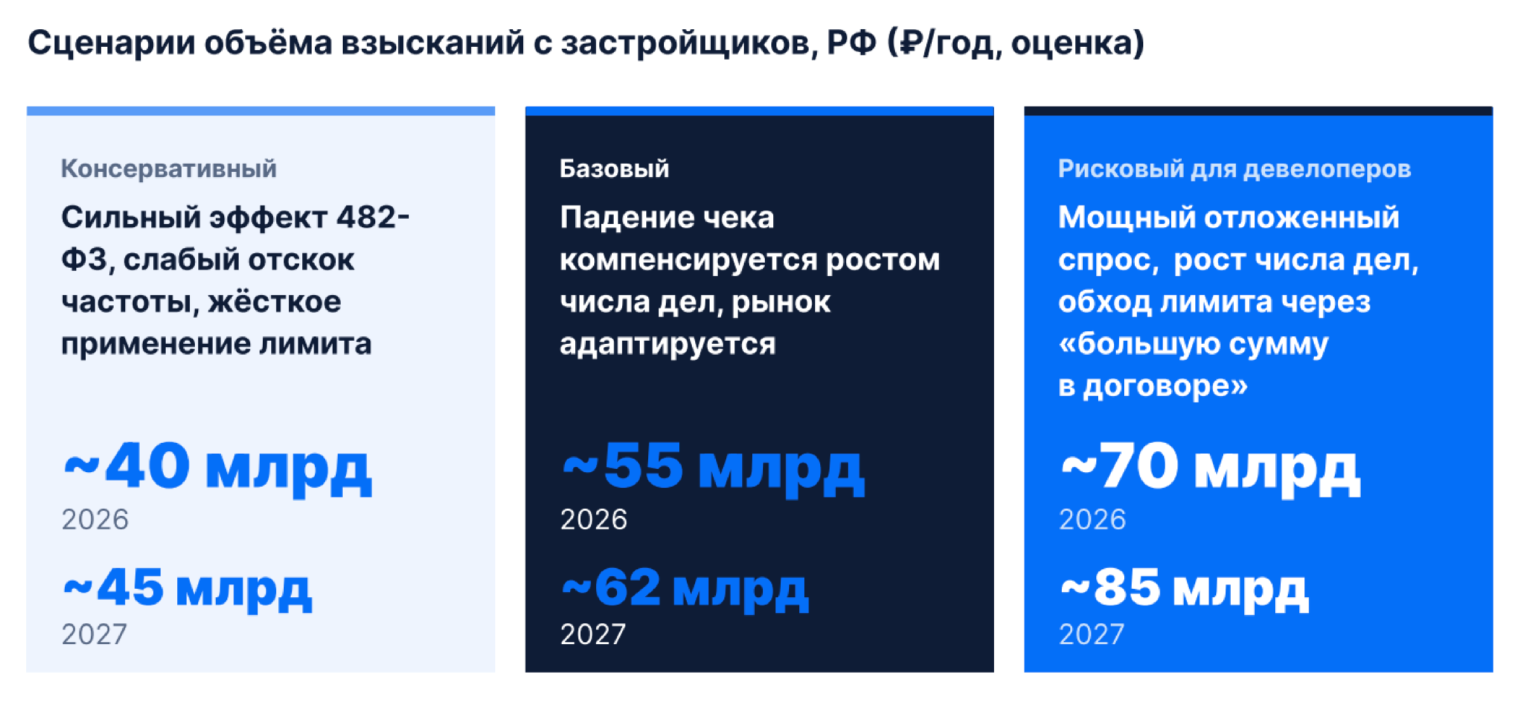 Сценарии объёма взысканий с застройщиков, РФ (₽/год, оценка)

Консервативный

Сильный эффект 482-ФЗ, слабый отскок частоты, жёсткое применение лимита

~40 млрд
2026

~45 млрд
2027

Базовый

Падение чека компенсируется ростом числа дел, рынок адаптируется

~55 млрд
2026

~62 млрд
2027

Рисковый для девелоперов

Мощный отложенный спрос, рост числа дел, обход лимита через «большую сумму в договоре»

~70 млрд
2026

~85 млрд
2027